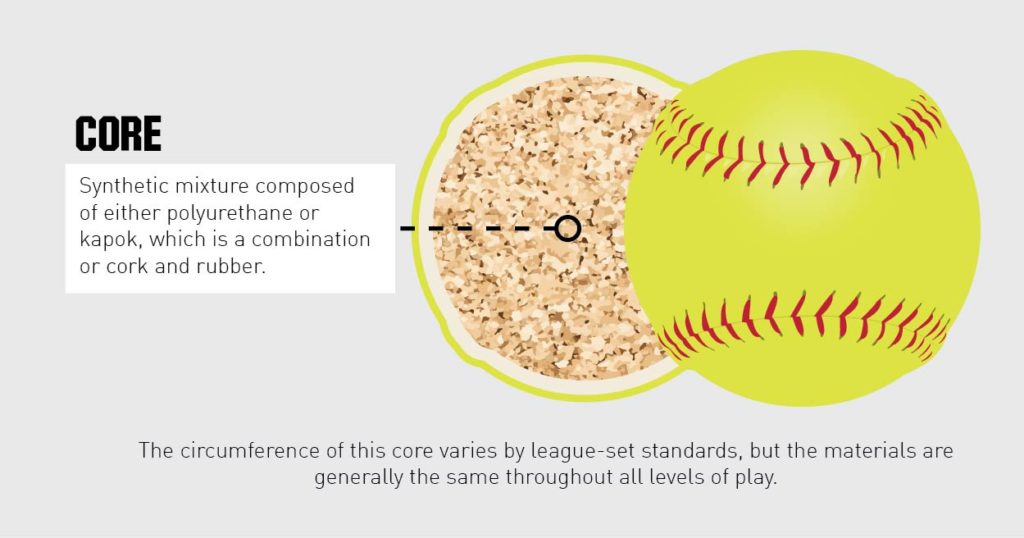 CORE

Synthetic mixture composed of either polyurethane or kapok, which is a combination or cork and rubber.

The circumference of this core varies by league-set standards, but the materials are generally the same throughout all levels of play.